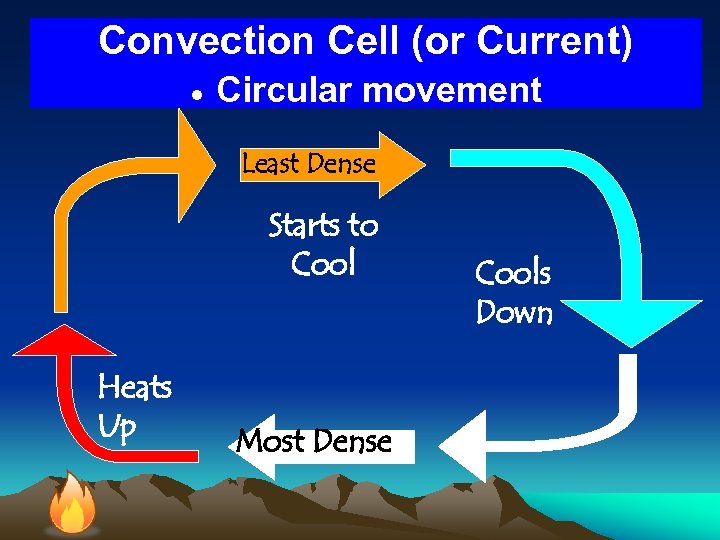 Convection Cell (or Current)
• Circular movement

Least Dense

Starts to Cool

Cools Down

Heats Up

Most Dense